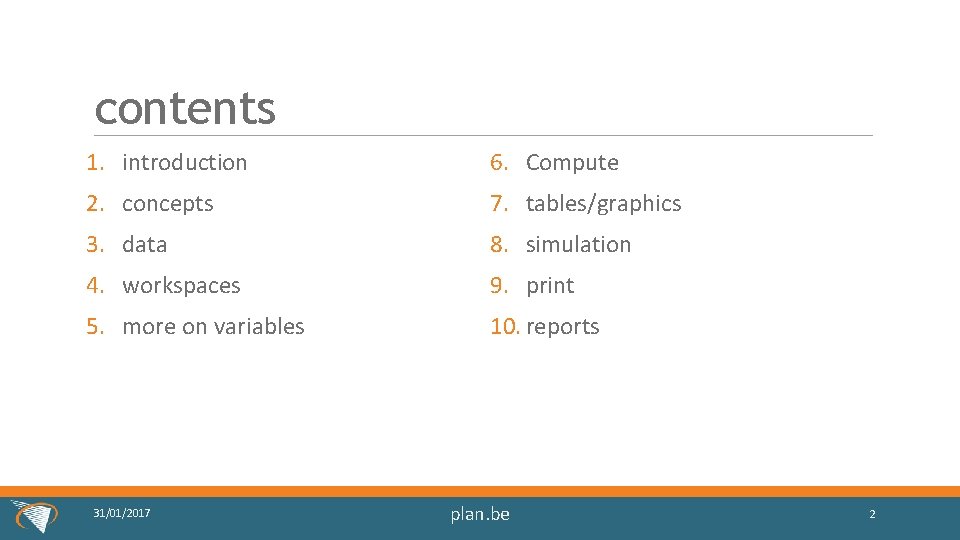 contents

1. introduction
2. concepts
3. data
4. workspaces
5. more on variables

6. Compute
7. tables/graphics
8. simulation
9. print
10. reports

31/01/2017

plan.be

2